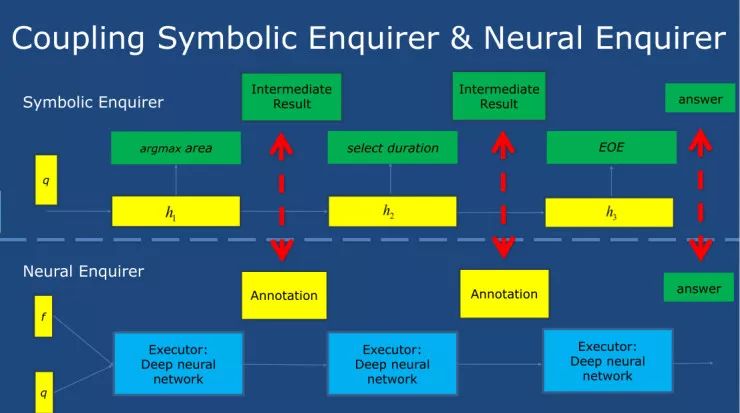 Coupling Symbolic Enquirer & Neural Enquirer

Symbolic Enquirer

Intermediate Result

Intermediate Result

answer

argmax area

select duration

EOE

q

$h_1$

$h_2$

$h_3$

Neural Enquirer

Annotation

Annotation

answer

f

q

Executor: Deep neural network

Executor: Deep neural network

Executor: Deep neural network